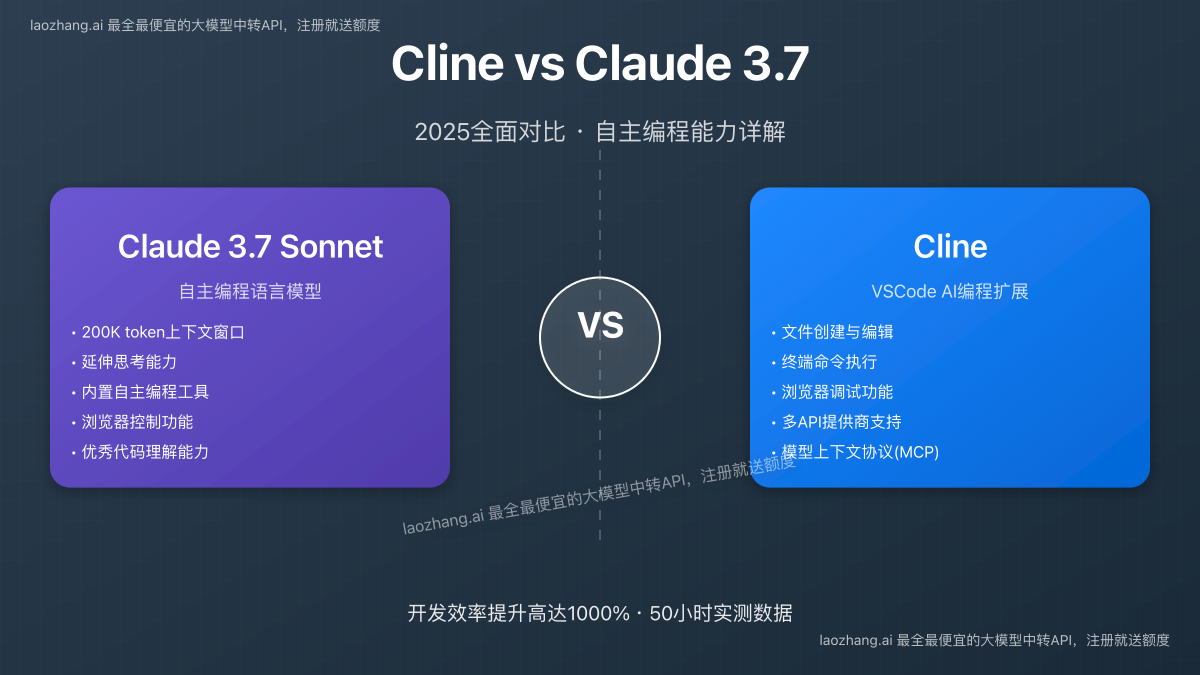 laozhang.ai 最全最便宜的大模型中转API，注册就送额度

Cline vs Claude 3.7

2025全面对比 · 自主编程能力详解

Claude 3.7 Sonnet

自主编程语言模型

• 200K token上下文窗口
• 延伸思考能力
• 内置自主编程工具
• 浏览器控制功能
• 优秀代码理解能力

VS

Cline

VSCode AI编程扩展

• 文件创建与编辑
• 终端命令执行
• 浏览器调试功能
• 多API提供商支持
• 模型上下文协议(MCP)

laozhang.ai 最全最便宜的大模型中转API，注册就送额度

开发效率提升高达1000% · 50小时实测数据

laozhang.ai 最全最便宜的大模型中转API，注册就送额度